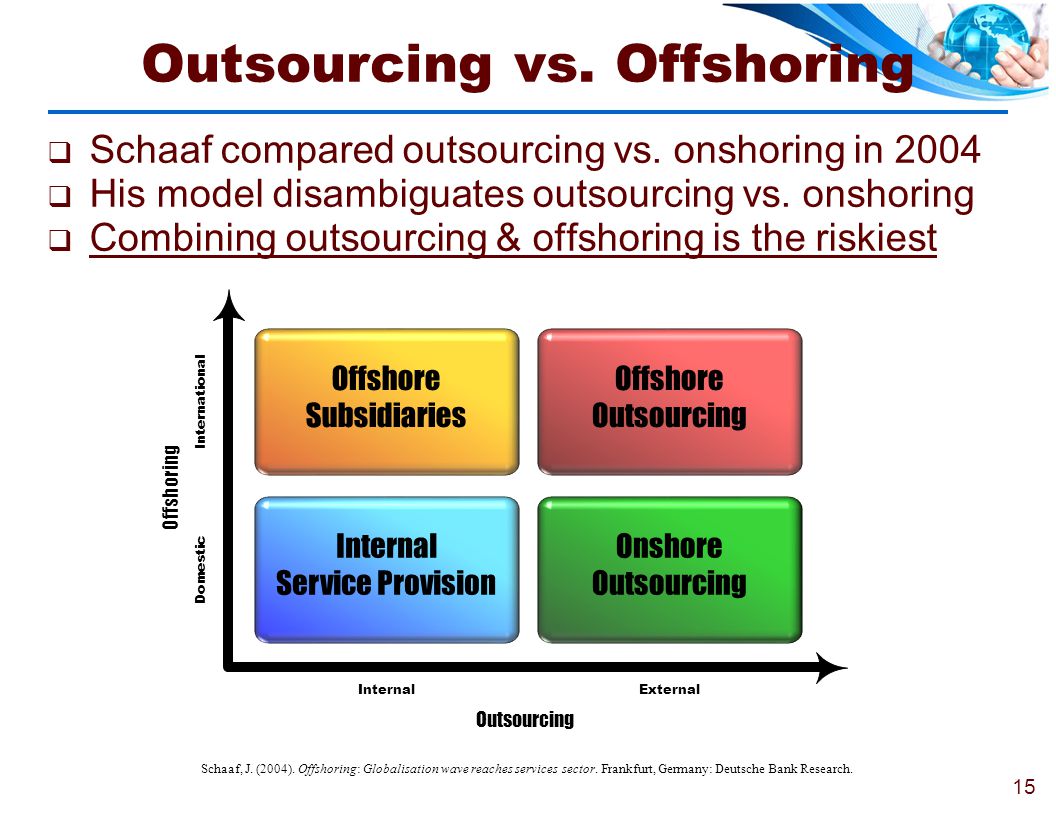 Outsourcing vs. Offshoring

❑ Schaaf compared outsourcing vs. onshoring in 2004
❑ His model disambiguates outsourcing vs. onshoring
❑ Combining outsourcing & offshoring is the riskiest

Offshoring

International

Domestic

Offshore Subsidiaries

Offshore Outsourcing

Internal Service Provision

Onshore Outsourcing

Internal

External

Outsourcing

Schaaf, J. (2004). Offshoring: Globalisation wave reaches services sector. Frankfurt, Germany: Deutsche Bank Research.

15